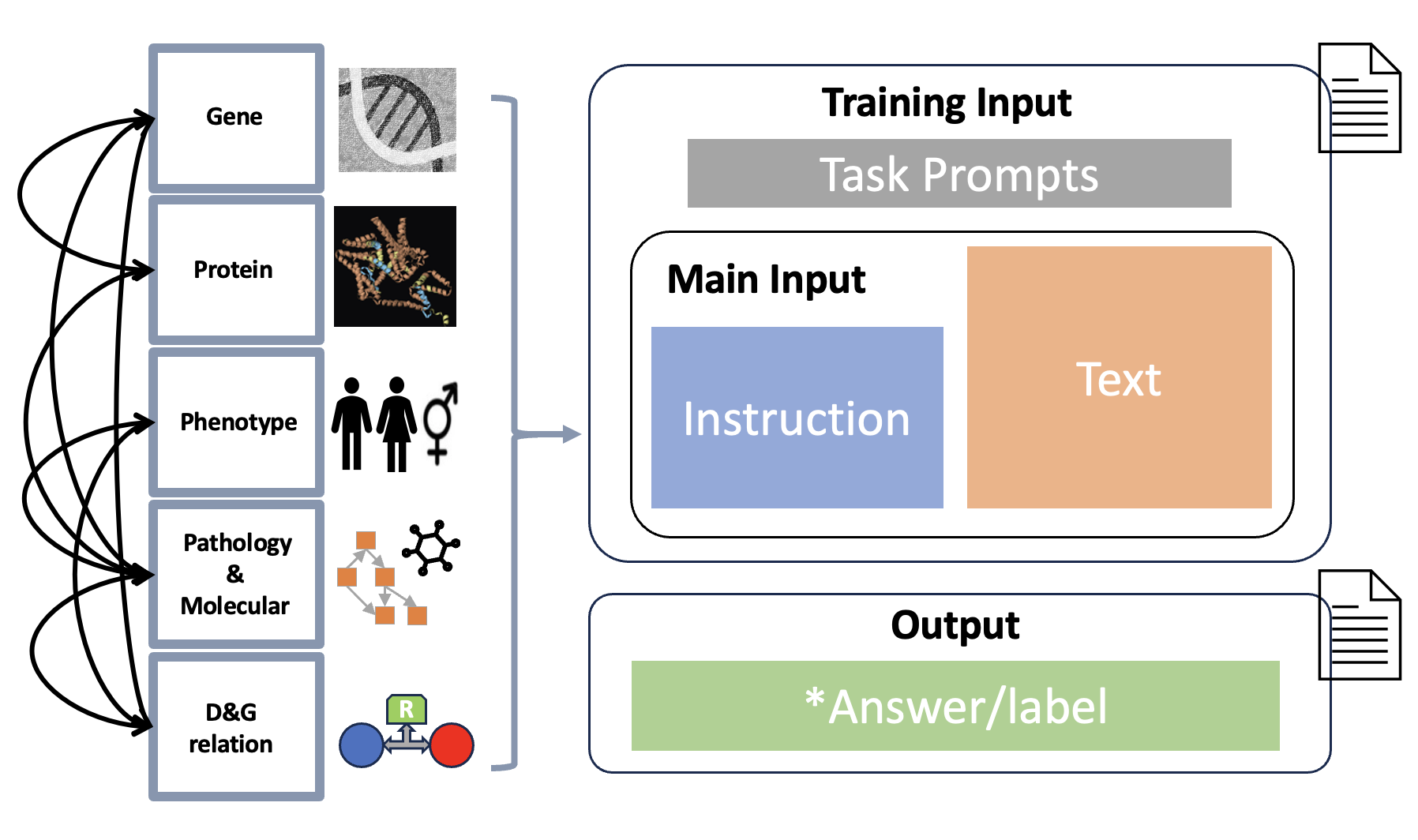 Gene

Protein

Phenotype

Pathology & Molecular

D&G relation

R

Training Input

Task Prompts

Main Input

Instruction

Text

Output

*Answer/label